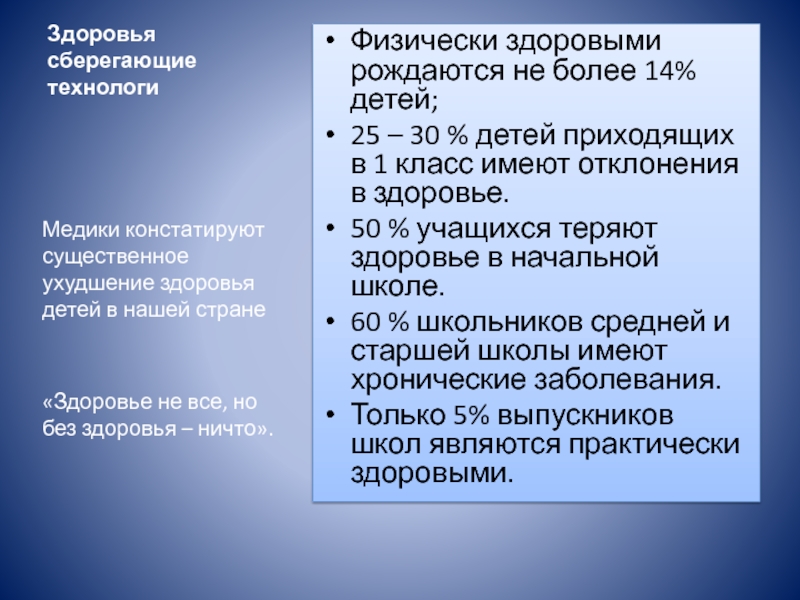 Здоровья сберегающие технологи

Медики констатируют существенное ухудшение здоровья детей в нашей стране

«Здоровье не все, но без здоровья – ничто».

• Физически здоровыми рождаются не более 14% детей;
• 25 – 30 % детей приходящих в 1 класс имеют отклонения в здоровье.
• 50 % учащихся теряют здоровье в начальной школе.
• 60 % школьников средней и старшей школы имеют хронические заболевания.
• Только 5% выпускников школ являются практически здоровыми.